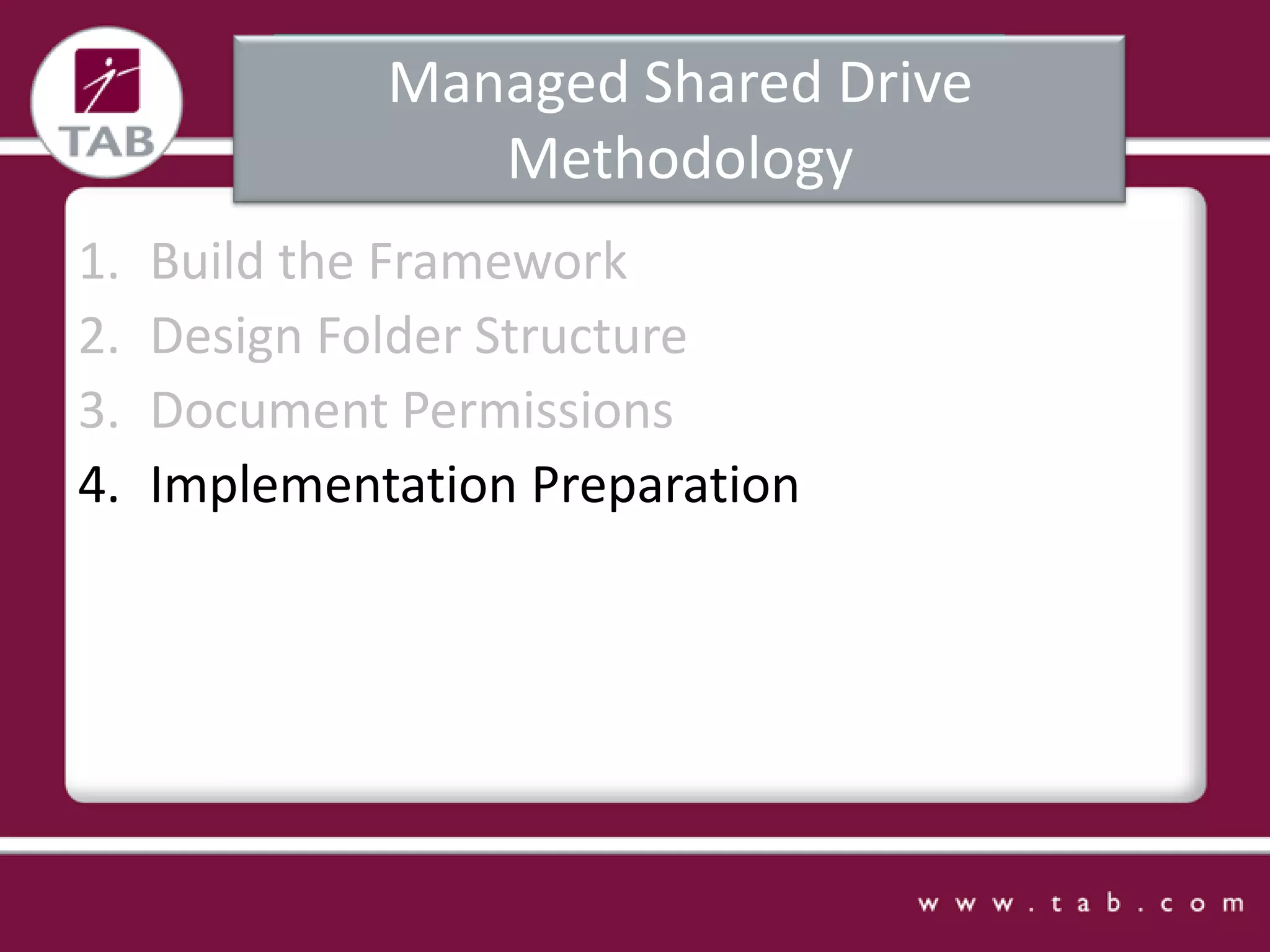 TAB

Managed Shared Drive Methodology

1. Build the Framework
2. Design Folder Structure
3. Document Permissions
4. Implementation Preparation

www.tab.com